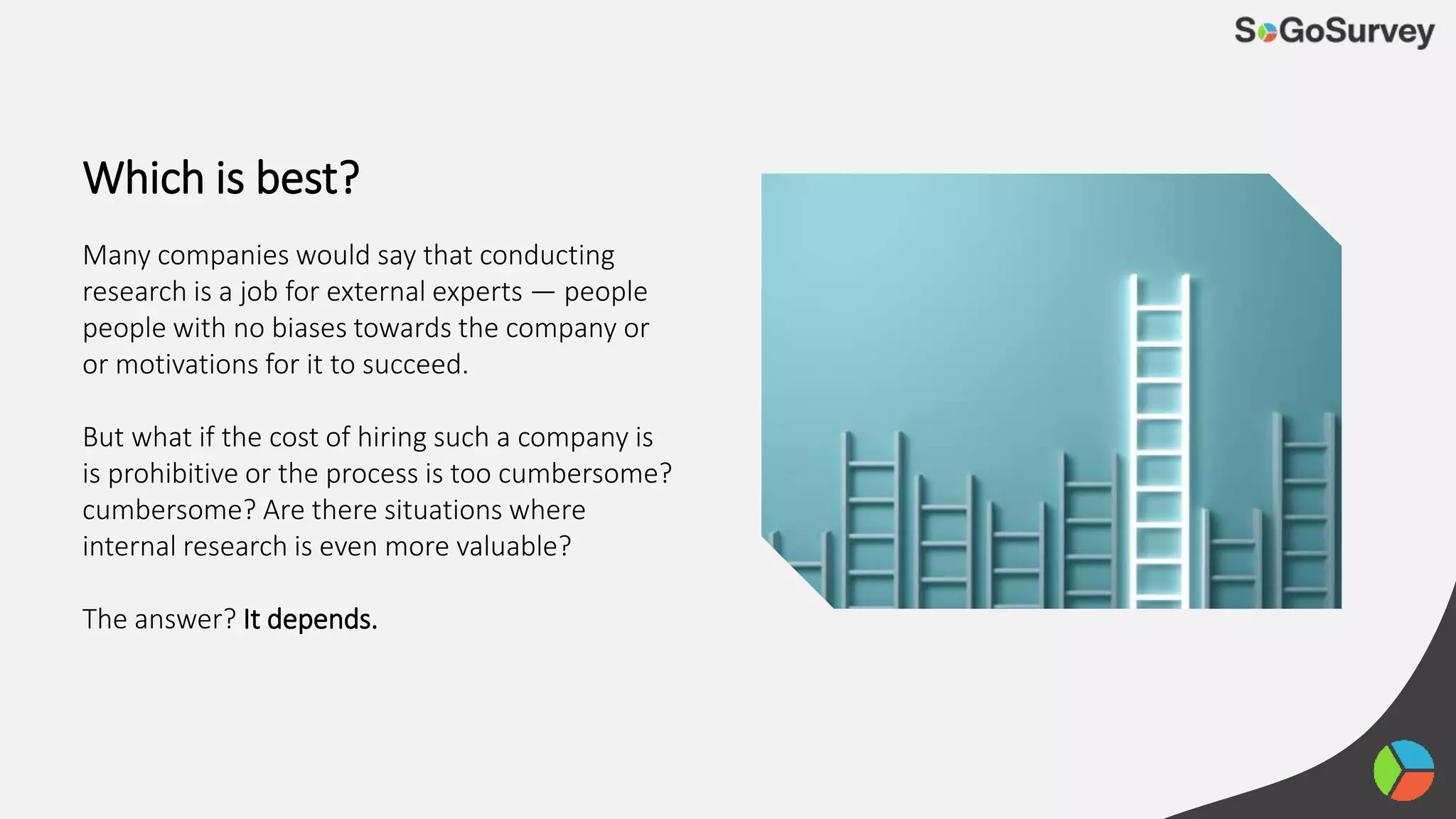 SoGoSurvey

Which is best?

Many companies would say that conducting research is a job for external experts — people people with no biases towards the company or or motivations for it to succeed.

But what if the cost of hiring such a company is is prohibitive or the process is too cumbersome? cumbersome? Are there situations where internal research is even more valuable?

The answer? It depends.